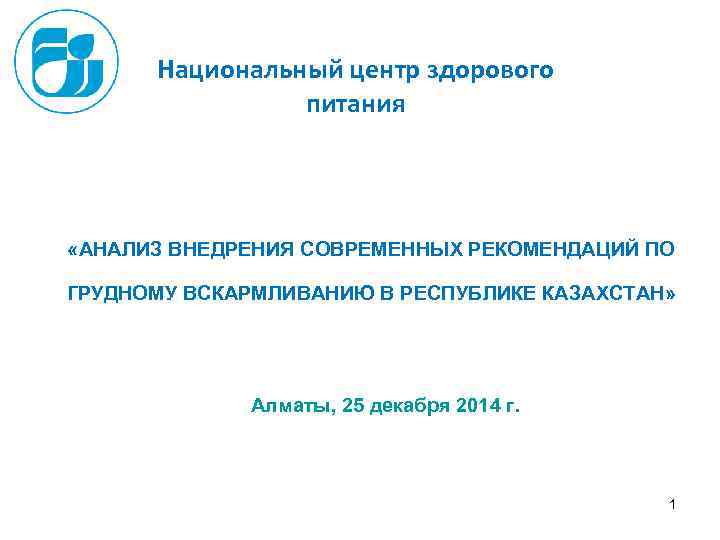 Национальный центр здорового питания

«АНАЛИЗ ВНЕДРЕНИЯ СОВРЕМЕННЫХ РЕКОМЕНДАЦИЙ ПО ГРУДНОМУ ВСКАРМЛИВАНИЮ В РЕСПУБЛИКЕ КАЗАХСТАН»

Алматы, 25 декабря 2014 г.

1